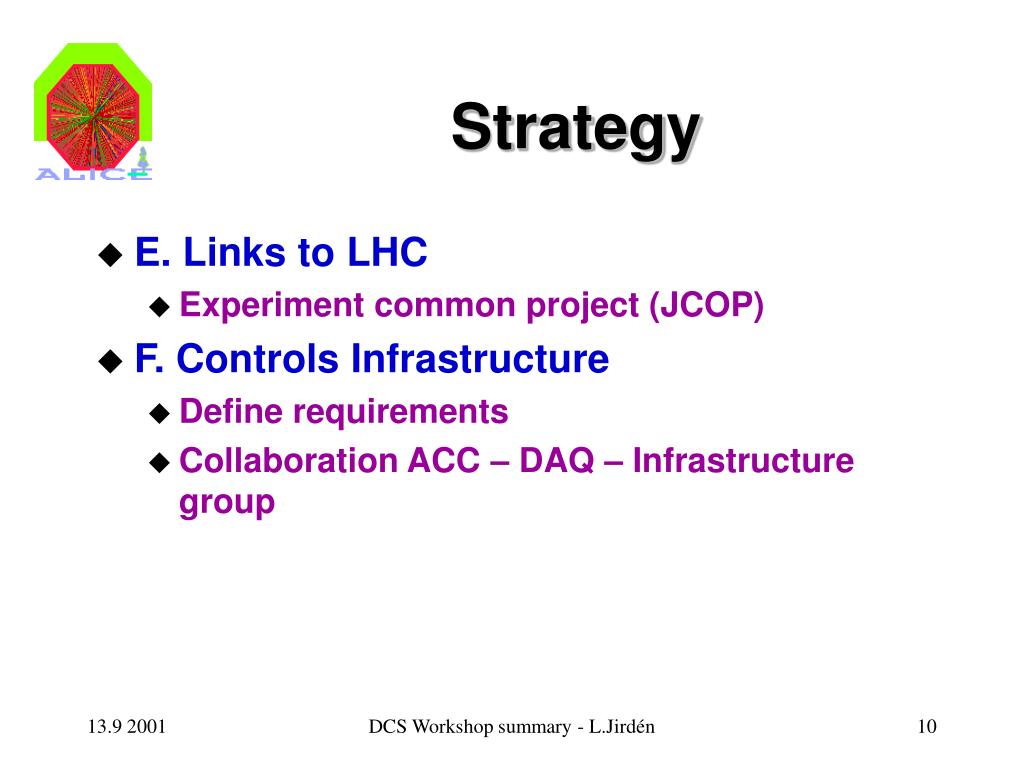 ALICE

Strategy

E. Links to LHC

Experiment common project (JCOP)

F. Controls Infrastructure

Define requirements

Collaboration ACC – DAQ – Infrastructure group

13.9 2001

DCS Workshop summary - L.Jirdén

10